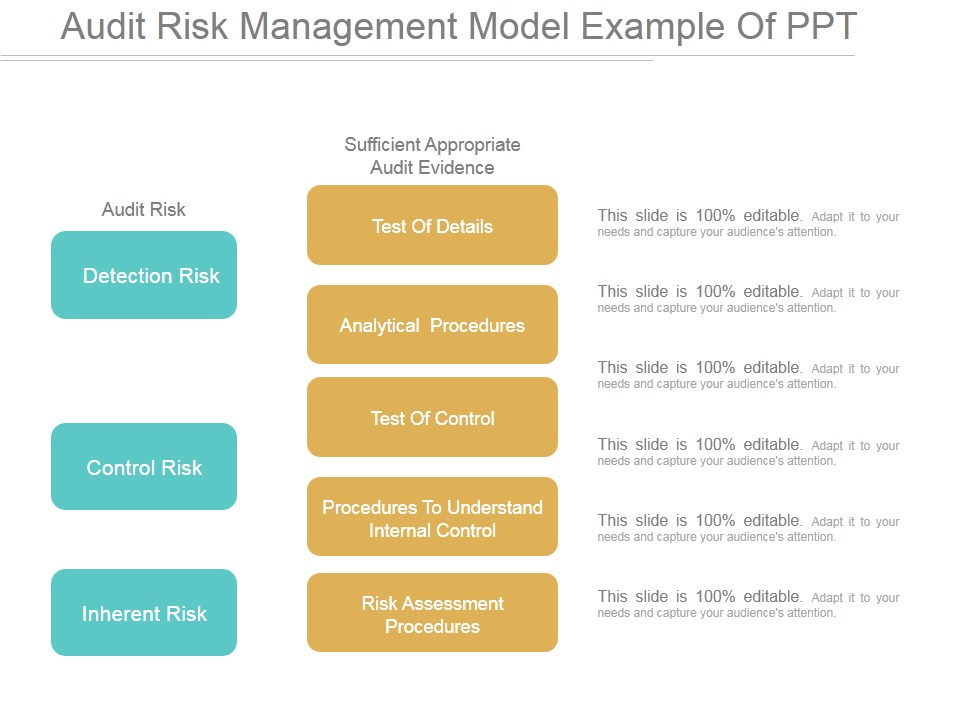 Audit Risk Management Model Example Of PPT

Audit Risk

Detection Risk

Control Risk

Inherent Risk

Sufficient Appropriate Audit Evidence

Test Of Details

Analytical Procedures

Test Of Control

Procedures To Understand Internal Control

Risk Assessment Procedures

This slide is 100% editable. Adapt it to your needs and capture your audience's attention.

This slide is 100% editable. Adapt it to your needs and capture your audience's attention.

This slide is 100% editable. Adapt it to your needs and capture your audience's attention.

This slide is 100% editable. Adapt it to your needs and capture your audience's attention.

This slide is 100% editable. Adapt it to your needs and capture your audience's attention.

This slide is 100% editable. Adapt it to your needs and capture your audience's attention.